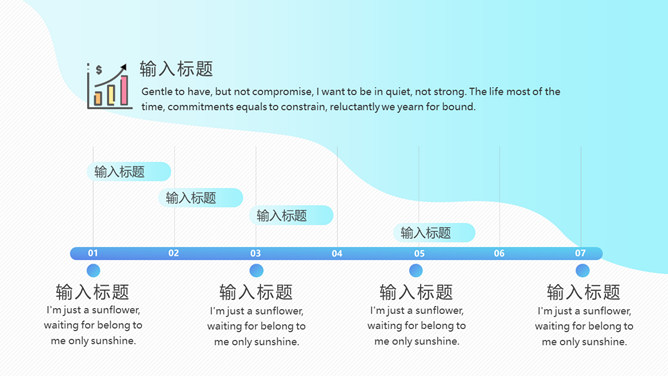 $

输入标题

Gentle to have, but not compromise, I want to be in quiet, not strong. The life most of the time, commitments equals to constrain, reluctantly we yearn for bound.

输入标题

输入标题

输入标题

输入标题

01 02 03 04 05 06 07

输入标题

I'm just a sunflower, waiting for belong to me only sunshine.

输入标题

I'm just a sunflower, waiting for belong to me only sunshine.

输入标题

I'm just a sunflower, waiting for belong to me only sunshine.

输入标题

I'm just a sunflower, waiting for belong to me only sunshine.